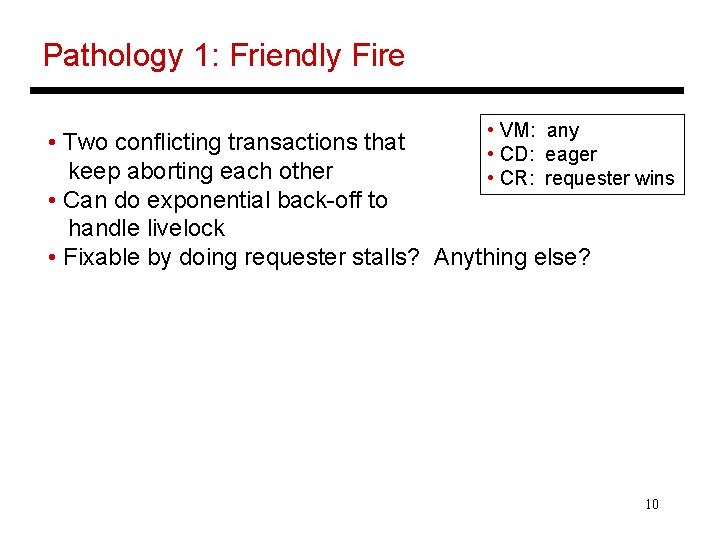 Pathology 1: Friendly Fire

• Two conflicting transactions that keep aborting each other
• Can do exponential back-off to handle livelock
• Fixable by doing requester stalls? Anything else?

• VM: any
• CD: eager
• CR: requester wins

10